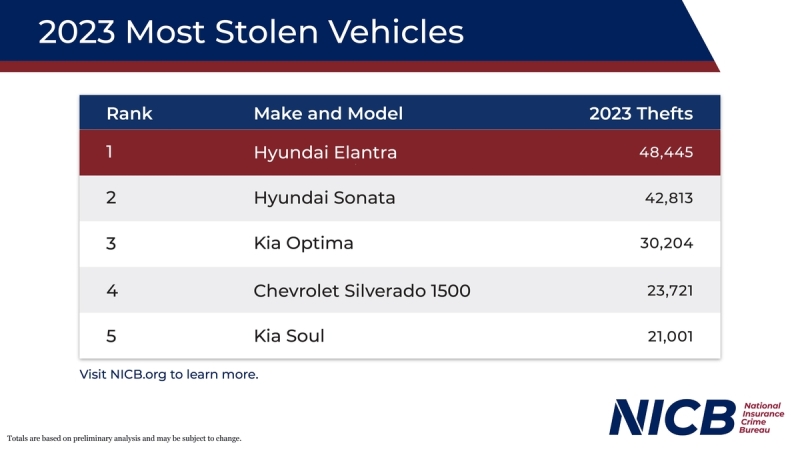 2023 Most Stolen Vehicles

| Rank | Make and Model | 2023 Thefts |
|---|---|---|
| 1 | Hyundai Elantra | 48,445 |
| 2 | Hyundai Sonata | 42,813 |
| 3 | Kia Optima | 30,204 |
| 4 | Chevrolet Silverado 1500 | 23,721 |
| 5 | Kia Soul | 21,001 |

Visit NICB.org to learn more.

NICB National Insurance Crime Bureau

Totals are based on preliminary analysis and may be subject to change.